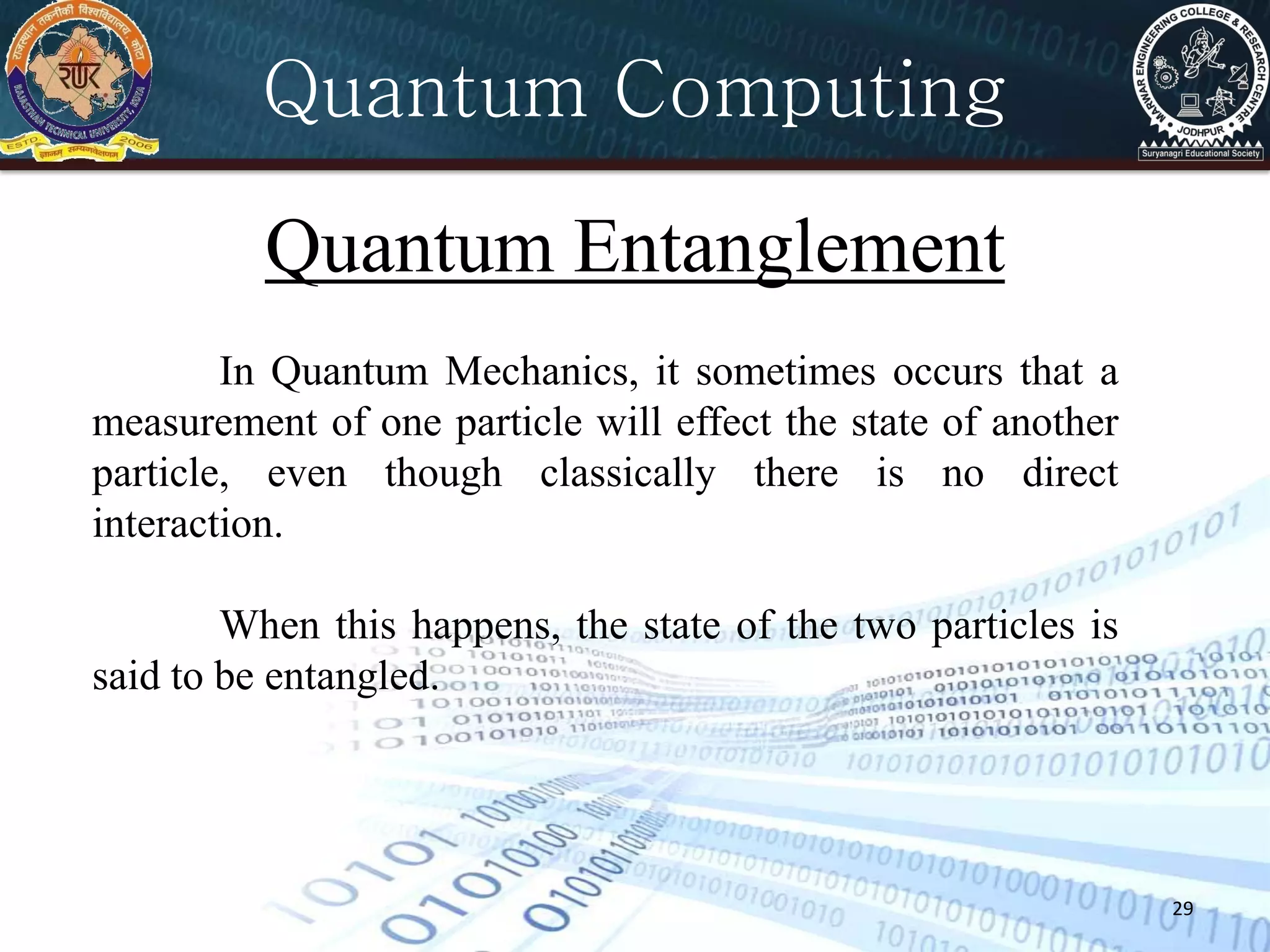 राजस्थान तकनीकी विश्वविद्यालय, कोटा
RTU
RAJASTHAN TECHNICAL UNIVERSITY, KOTA
ESTD. 2006
ज्ञानम् सम्यगवेक्षणम्

Quantum Computing

MARWAR ENGINEERING COLLEGE & RESEARCH CENTRE
JODHPUR
Suryanagri Educational Society

Quantum Entanglement

In Quantum Mechanics, it sometimes occurs that a measurement of one particle will effect the state of another particle, even though classically there is no direct interaction.

When this happens, the state of the two particles is said to be entangled.

29